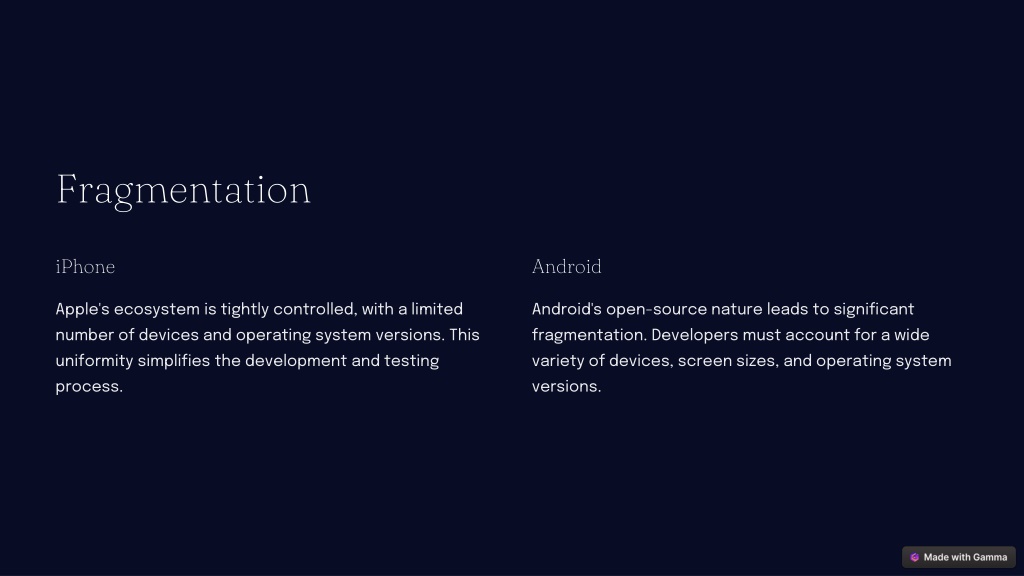 Fragmentation

iPhone

Apple's ecosystem is tightly controlled, with a limited number of devices and operating system versions. This uniformity simplifies the development and testing process.

Android

Android's open-source nature leads to significant fragmentation. Developers must account for a wide variety of devices, screen sizes, and operating system versions.

Made with Gamma